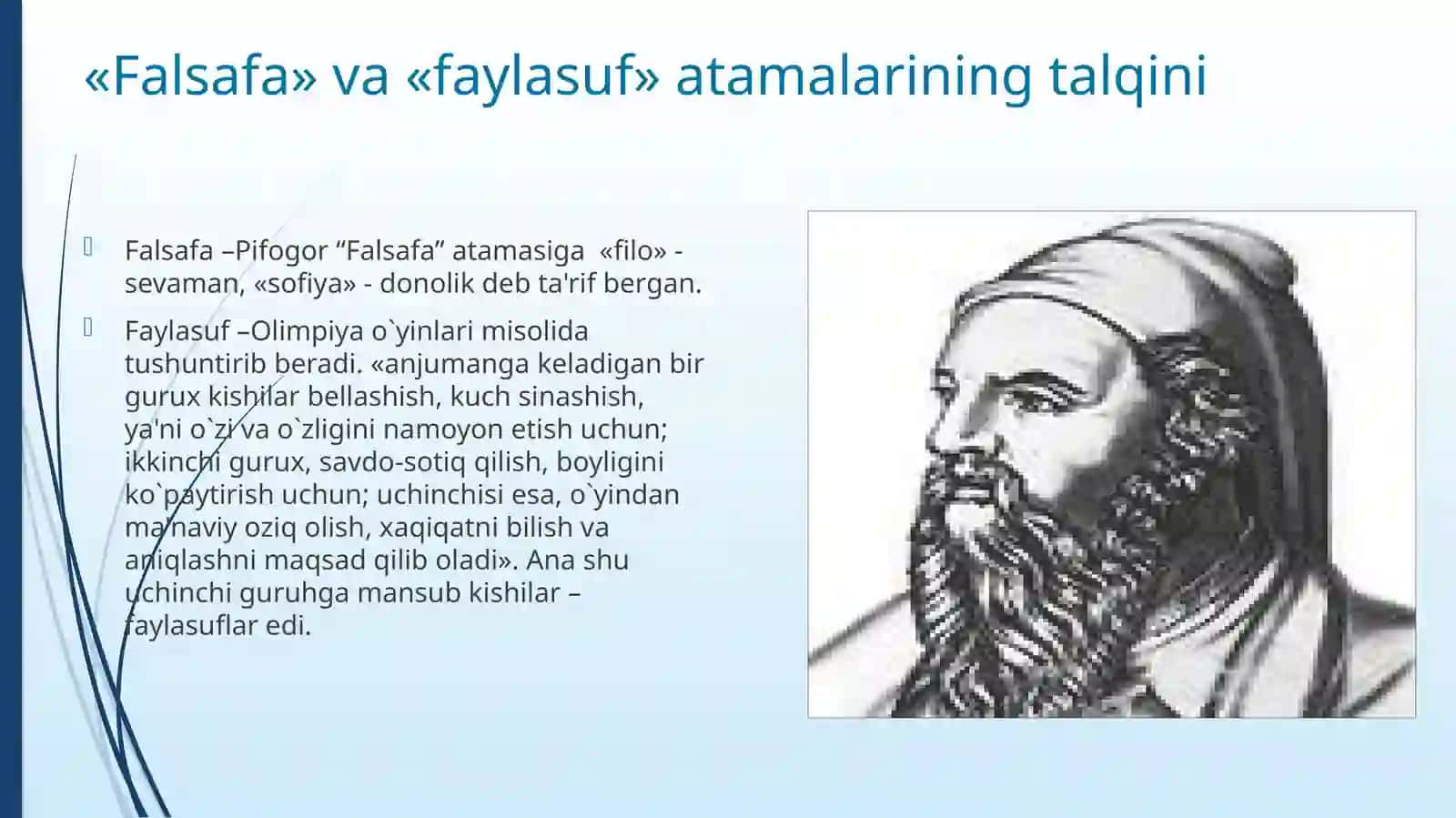 «Falsafa» va «faylasuf» atamalarining talqini

Falsafa –Pifogor “Falsafa” atamasiga «filo» - sevaman, «sofiya» - donolik deb ta'rif bergan.

Faylasuf –Olimpiya o`yinlari misolida tushuntirib beradi. «anjumanga keladigan bir gurux kishilar bellashish, kuch sinashish, ya'ni o`zi va o`zligini namoyon etish uchun; ikkinchi gurux, savdo-sotiq qilish, boyligini ko`paytirish uchun; uchinchisi esa, o`yindan ma'naviy oziq olish, xaqiqatni bilish va aniqlashni maqsad qilib oladi». Ana shu uchinchi guruhga mansub kishilar – faylasuflar edi.